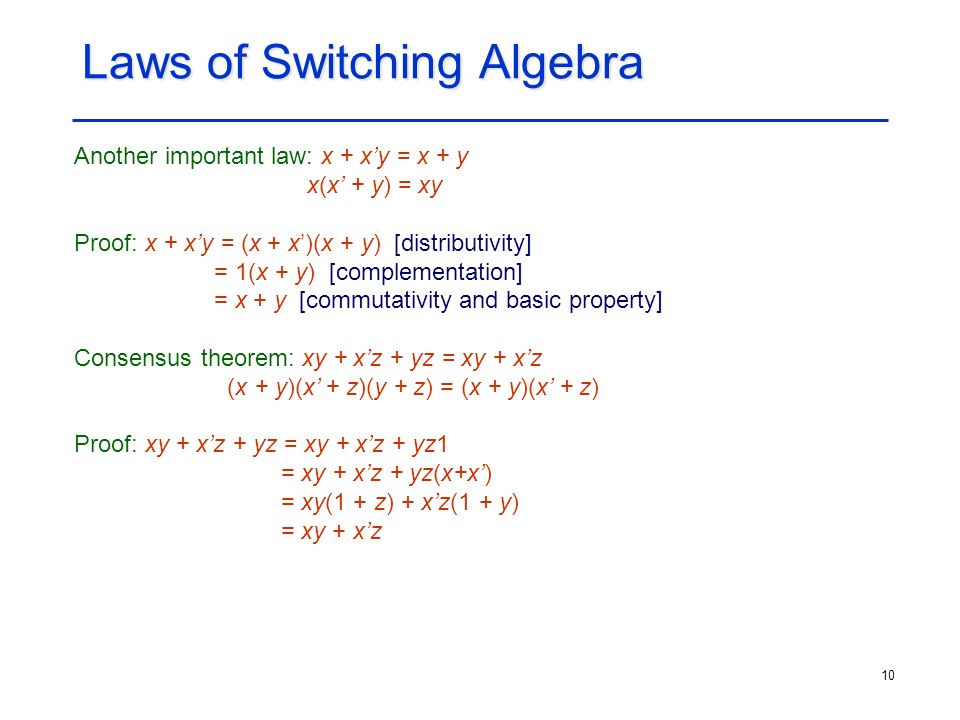 Laws of Switching Algebra

Another important law: $x + x'y = x + y$
$x(x' + y) = xy$

Proof: $x + x'y = (x + x')(x + y)$ [distributivity]
$= 1(x + y)$ [complementation]
$= x + y$ [commutativity and basic property]

Consensus theorem: $xy + x'z + yz = xy + x'z$
$(x + y)(x' + z)(y + z) = (x + y)(x' + z)$

Proof: $xy + x'z + yz = xy + x'z + yz1$
$= xy + x'z + yz(x+x')$
$= xy(1 + z) + x'z(1 + y)$
$= xy + x'z$

10